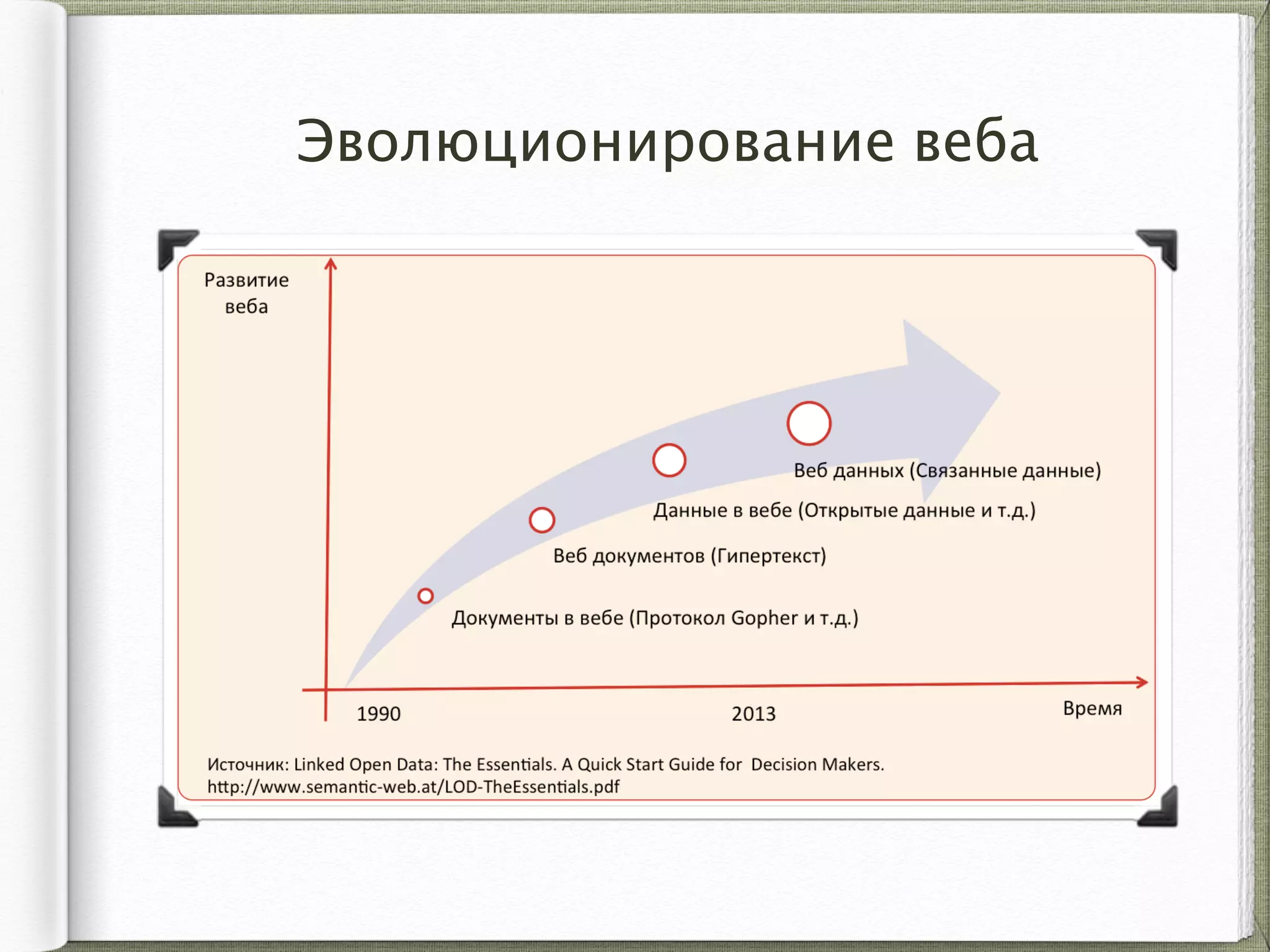 Эволюционирование веба

Развитие веба

Веб данных (Связанные данные)

Данные в вебе (Открытые данные и т.д.)

Веб документов (Гипертекст)

Документы в вебе (Протокол Gopher и т.д.)

1990

2013

Время

Источник: Linked Open Data: The Essentials. A Quick Start Guide for Decision Makers.
http://www.semantic-web.at/LOD-TheEssentials.pdf